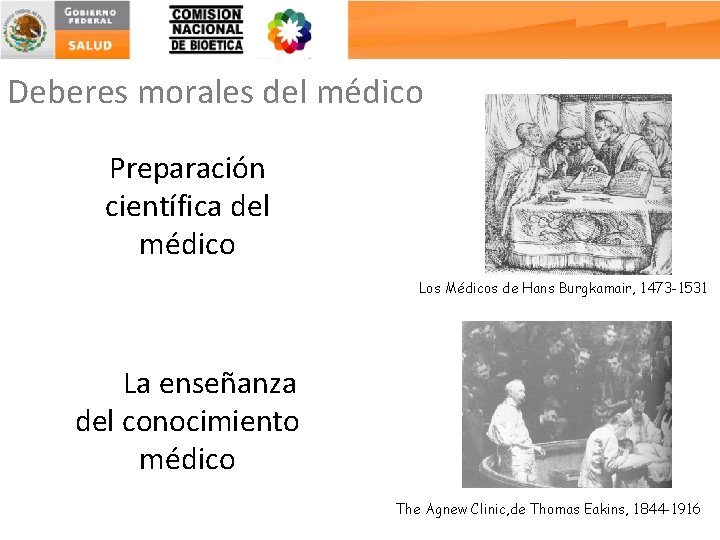 GOBIERNO FEDERAL

SALUD

COMISION NACIONAL DE BIOETICA

Deberes morales del médico

Preparación científica del médico

Los Médicos de Hans Burgkamair, 1473-1531

La enseñanza del conocimiento médico

The Agnew Clinic,de Thomas Eakins, 1844-1916